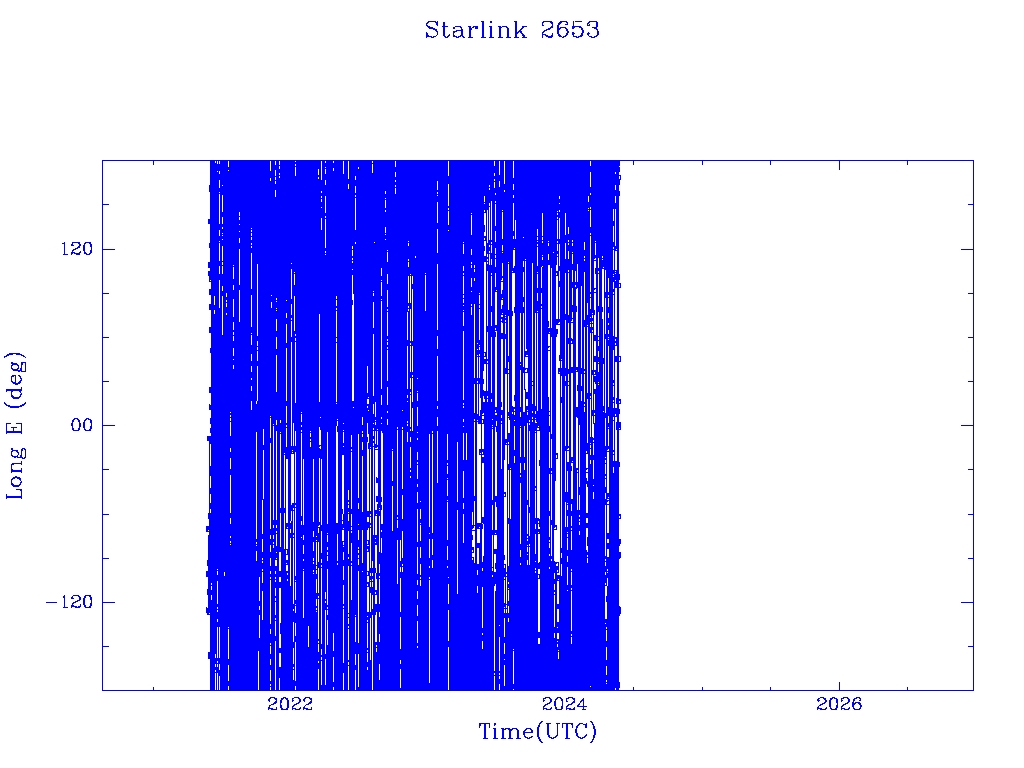 Starlink 2653

Long E (deg)

120

00

−120

2022

2024

2026

Time(UTC)